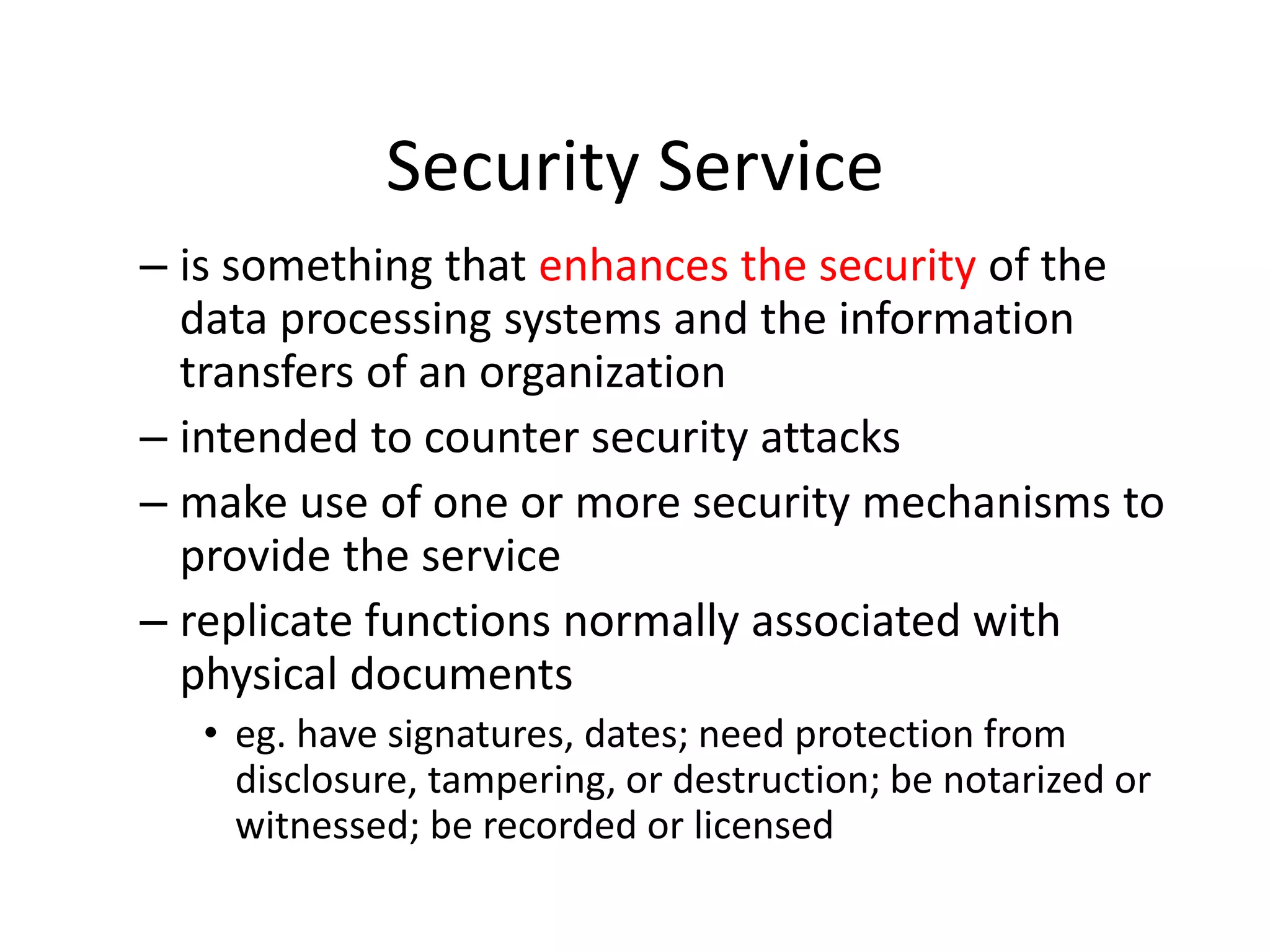 Security Service

– is something that enhances the security of the data processing systems and the information transfers of an organization

– intended to counter security attacks

– make use of one or more security mechanisms to provide the service

– replicate functions normally associated with physical documents

• eg. have signatures, dates; need protection from disclosure, tampering, or destruction; be notarized or witnessed; be recorded or licensed